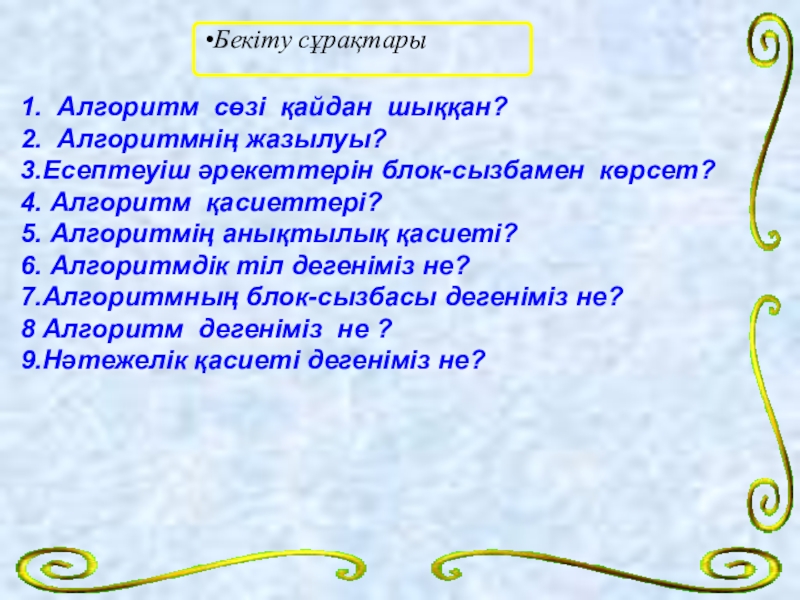 •Бекіту сұрақтары

1. Алгоритм сөзі қайдан шыққан?
2. Алгоритмнің жазылуы?
3.Есептеуіш әрекеттерін блок-сызбамен көрсет?
4. Алгоритм қасиеттері?
5. Алгоритмің анықтылық қасиеті?
6. Алгоритмдік тіл дегеніміз не?
7.Алгоритмның блок-сызбасы дегеніміз не?
8 Алгоритм дегеніміз не ?
9.Нәтежелік қасиеті дегеніміз не?